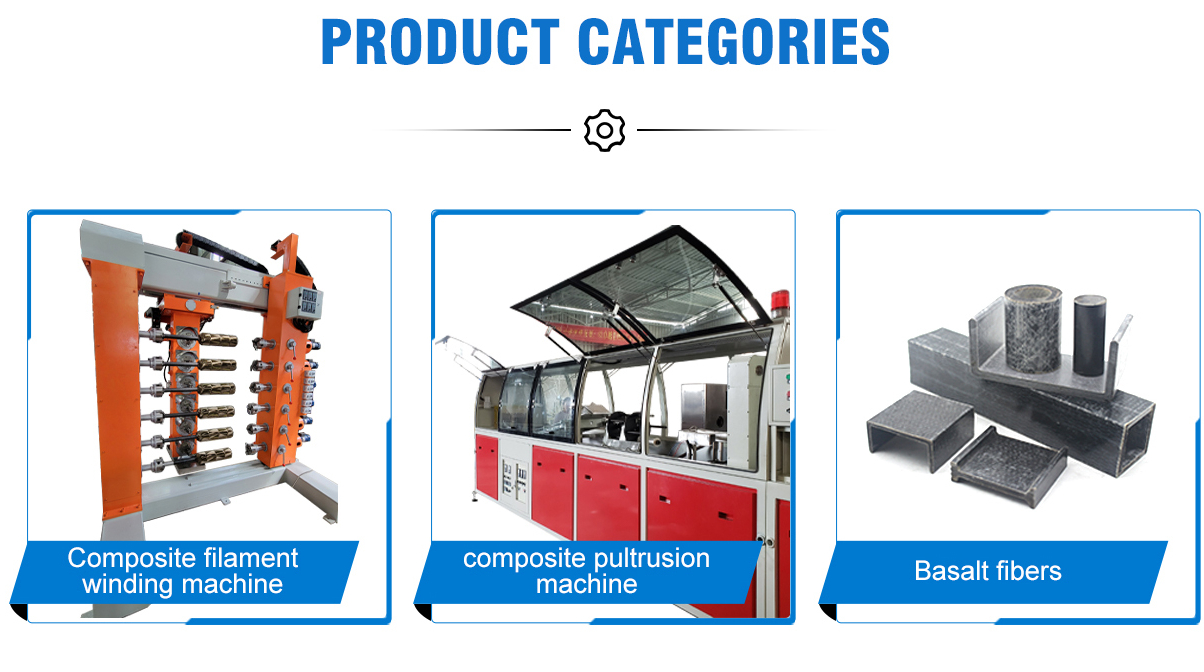 PRODUCT CATEGORIES

Composite filament winding machine

composite pultrusion machine

Basalt fibers